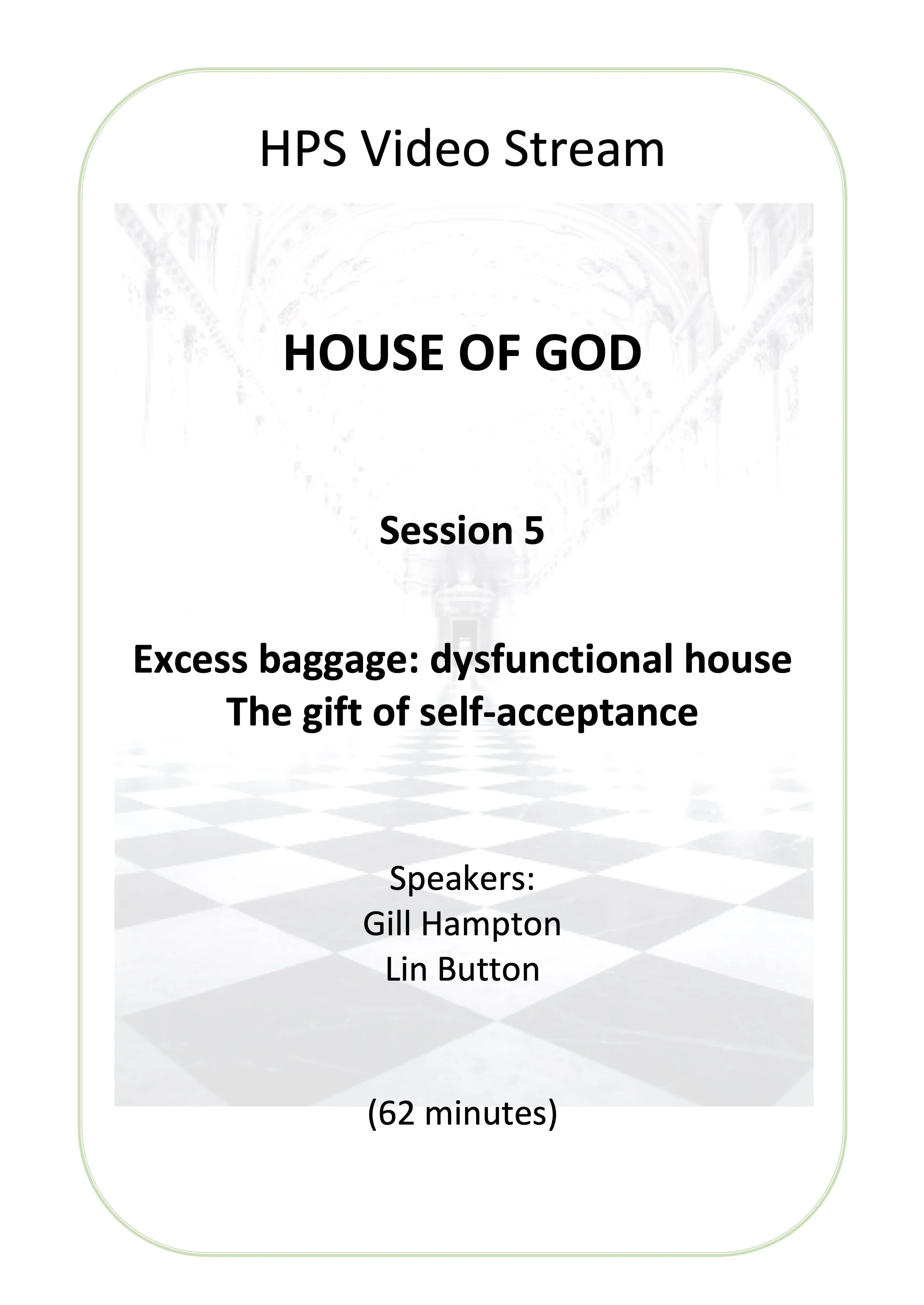 HPS Video Stream

HOUSE OF GOD

Session 5

Excess baggage: dysfunctional house
The gift of self-acceptance

Speakers:
Gill Hampton
Lin Button

(62 minutes)